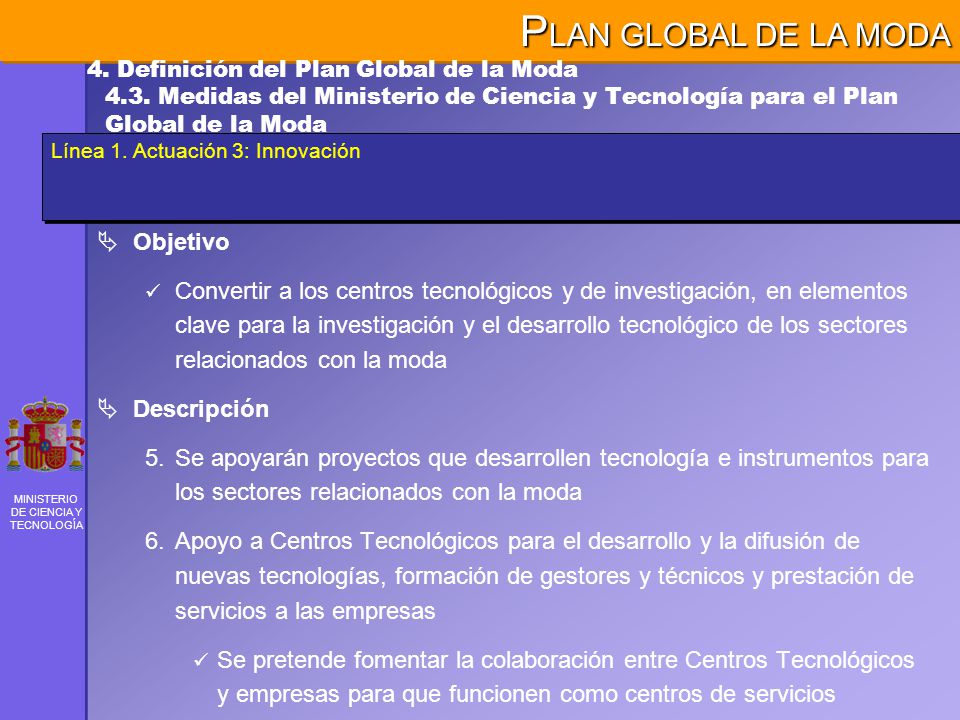 PLAN GLOBAL DE LA MODA

4. Definición del Plan Global de la Moda

4.3. Medidas del Ministerio de Ciencia y Tecnología para el Plan Global de la Moda

Línea 1. Actuación 3: Innovación

Objetivo

✓ Convertir a los centros tecnológicos y de investigación, en elementos clave para la investigación y el desarrollo tecnológico de los sectores relacionados con la moda

Descripción

5. Se apoyarán proyectos que desarrollen tecnología e instrumentos para los sectores relacionados con la moda

6. Apoyo a Centros Tecnológicos para el desarrollo y la difusión de nuevas tecnologías, formación de gestores y técnicos y prestación de servicios a las empresas

✓ Se pretende fomentar la colaboración entre Centros Tecnológicos y empresas para que funcionen como centros de servicios

MINISTERIO DE CIENCIA Y TECNOLOGÍA